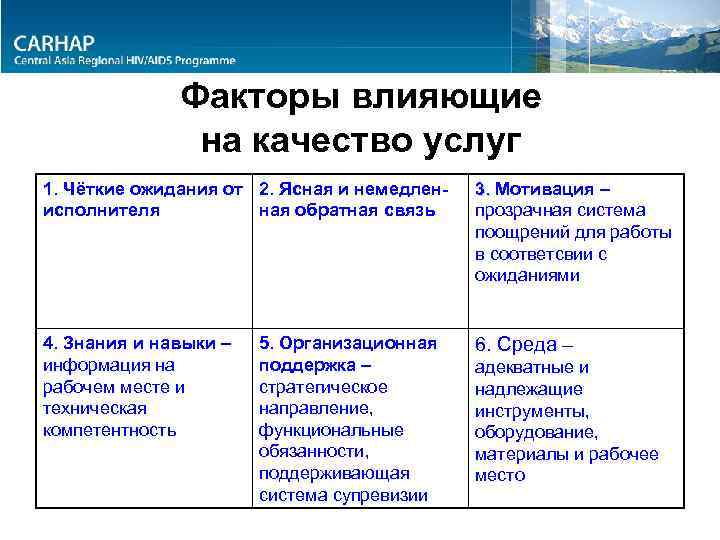 CARHAP
Central Asia Regional HIV/AIDS Programme

Факторы влияющие на качество услуг

| 1. Чёткие ожидания от исполнителя | 2. Ясная и немедленная обратная связь | 3. Мотивация – прозрачная система поощрений для работы в соответсвии с ожиданиями |
|---|---|---|
| 4. Знания и навыки – информация на рабочем месте и техническая компетентность | 5. Организационная поддержка – стратегическое направление, функциональные обязанности, поддерживающая система супревизии | 6. Среда – адекватные и надлежащие инструменты, оборудование, материалы и рабочее место |